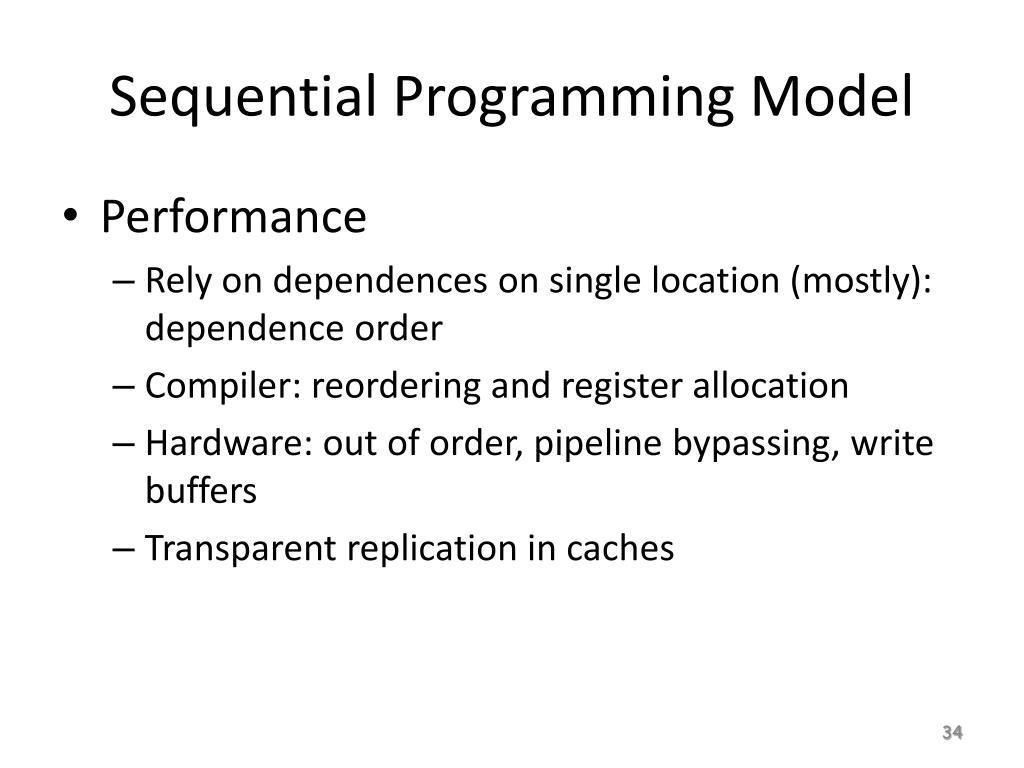 Sequential Programming Model

• Performance
– Rely on dependences on single location (mostly): dependence order
– Compiler: reordering and register allocation
– Hardware: out of order, pipeline bypassing, write buffers
– Transparent replication in caches

34